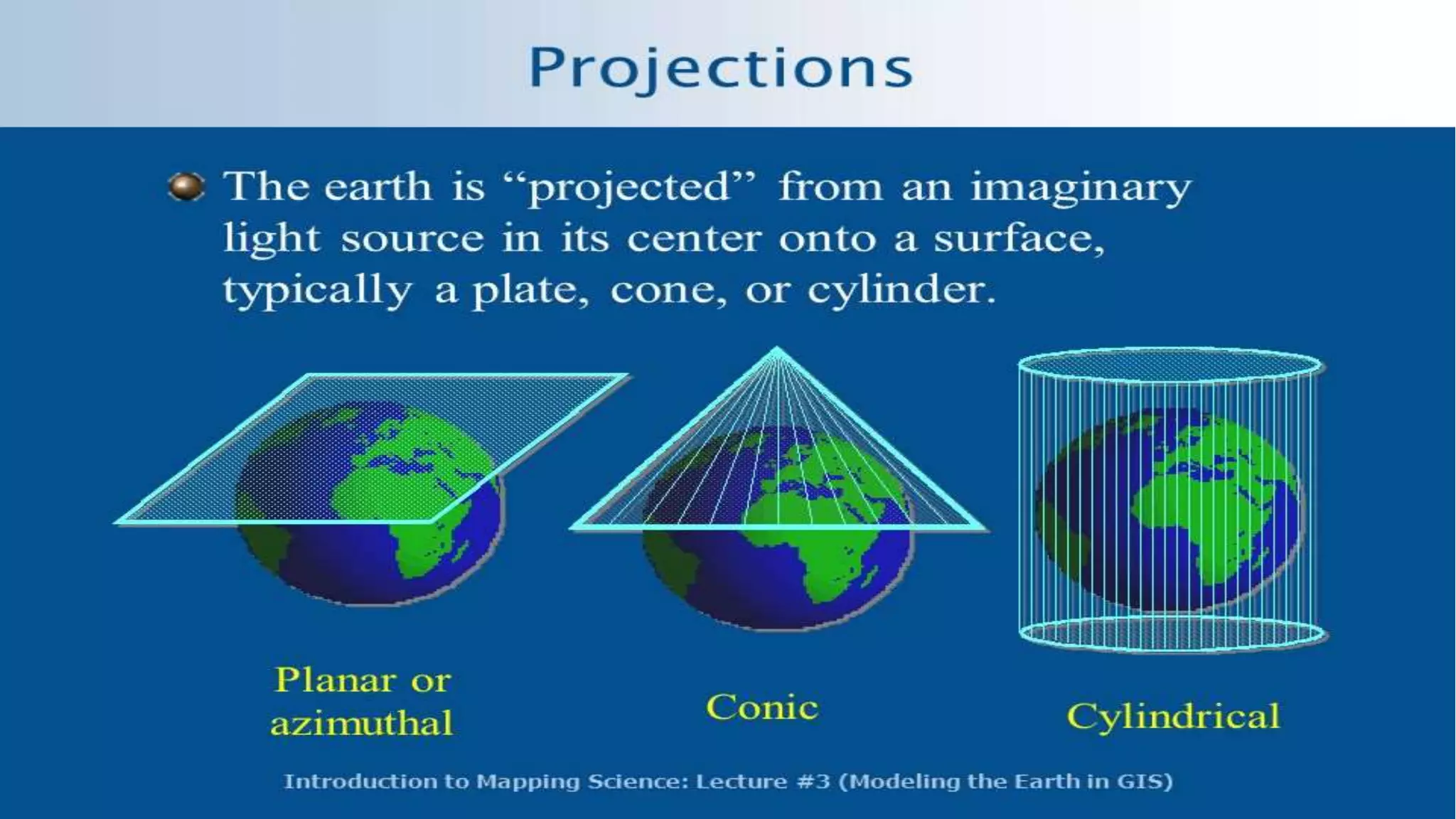 Projections

The earth is “projected” from an imaginary light source in its center onto a surface, typically a plate, cone, or cylinder.

Planar or azimuthal

Conic

Cylindrical

Introduction to Mapping Science: Lecture #3 (Modeling the Earth in GIS)